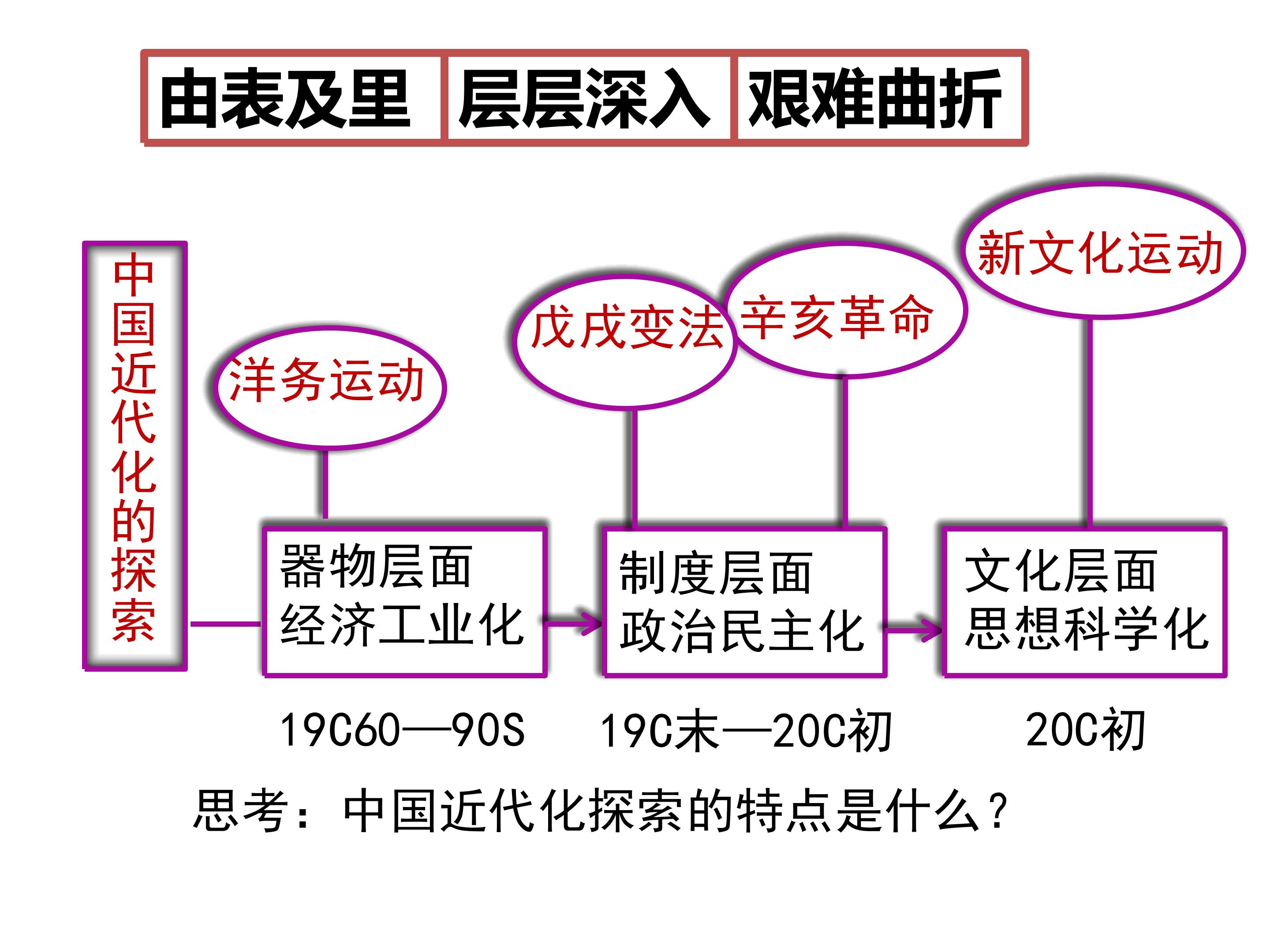 由表及里 层层深入 艰难曲折

中国近代化的探索

洋务运动

戊戌变法

辛亥革命

新文化运动

器物层面
经济工业化

制度层面
政治民主化

文化层面
思想科学化

19C60—90S

19C末—20C初

20C初

思考：中国近代化探索的特点是什么？